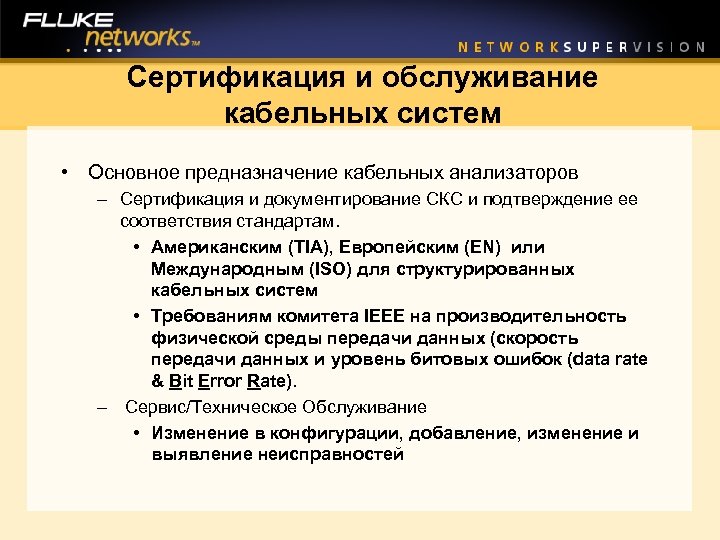 FLUKE networks™

NETWORKSUPERVISION

Сертификация и обслуживание кабельных систем

• Основное предназначение кабельных анализаторов
– Сертификация и документирование СКС и подтверждение ее соответствия стандартам.
• Американским (TIA), Европейским (EN) или Международным (ISO) для структурированных кабельных систем
• Требованиям комитета IEEE на производительность физической среды передачи данных (скорость передачи данных и уровень битовых ошибок (data rate & Bit Error Rate).
– Сервис/Техническое Обслуживание
• Изменение в конфигурации, добавление, изменение и выявление неисправностей